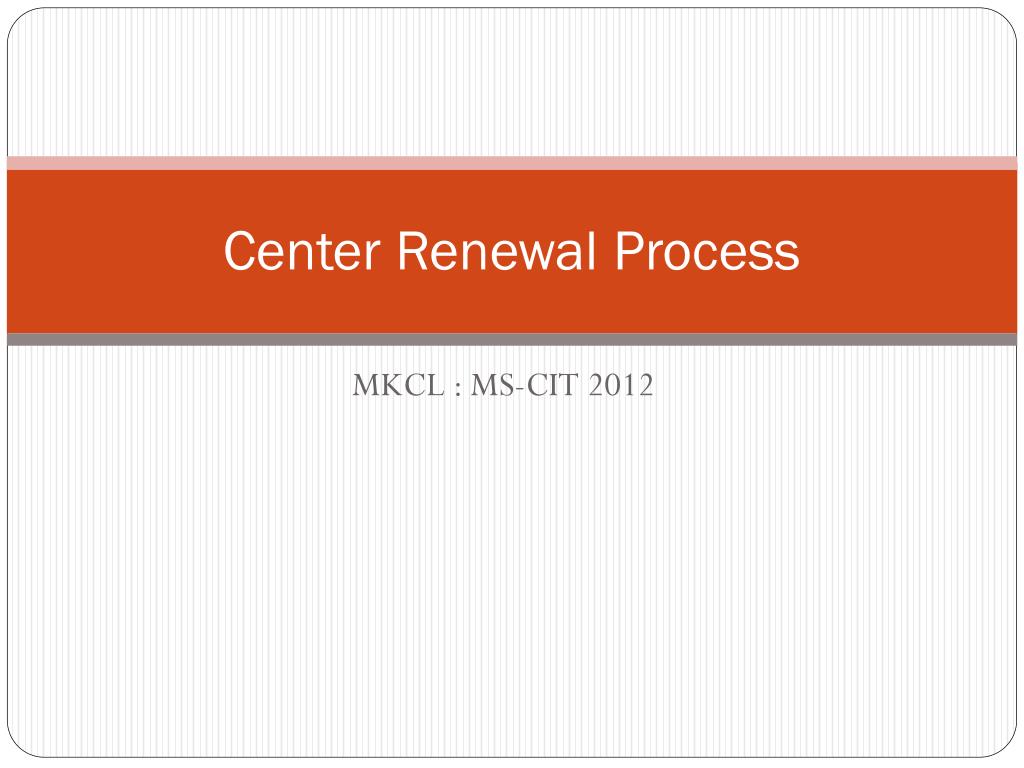 Center Renewal Process

MKCL : MS-CIT 2012